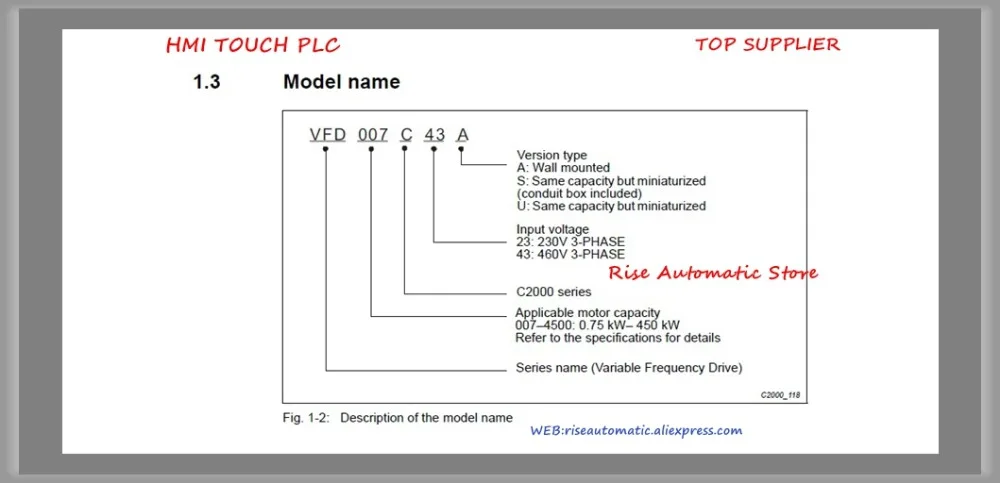 HMI TOUCH PLC

TOP SUPPLIER

1.3 Model name

VFD 007 C 43 A

Version type
A: Wall mounted
S: Same capacity but miniaturized
(conduit box included)
U: Same capacity but miniaturized

Input voltage
23: 230V 3-PHASE
43: 460V 3-PHASE

Rise Automatic Store

C2000 series

Applicable motor capacity
007–4500: 0.75 kW– 450 kW
Refer to the specifications for details

Series name (Variable Frequency Drive)

C2000_118

Fig. 1-2: Description of the model name

WEB:riseautomatic.aliexpress.com